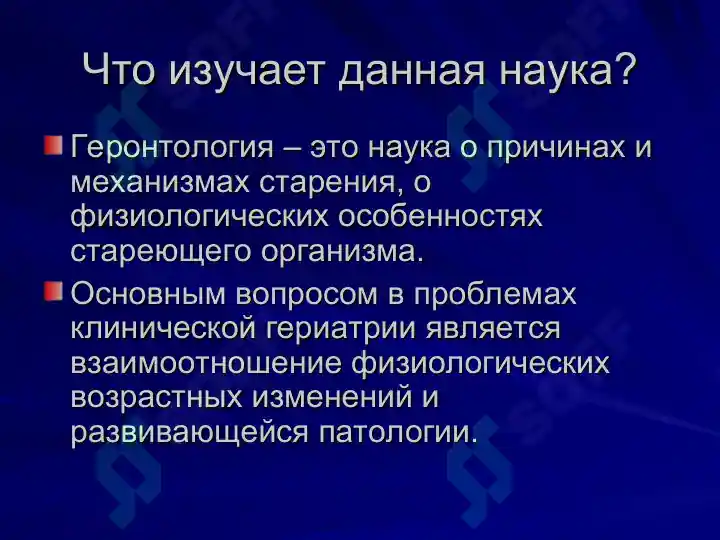 Что изучает данная наука?

Геронтология – это наука о причинах и механизмах старения, о физиологических особенностях стареющего организма.

Основным вопросом в проблемах клинической гериатрии является взаимоотношение физиологических возрастных изменений и развивающейся патологии.